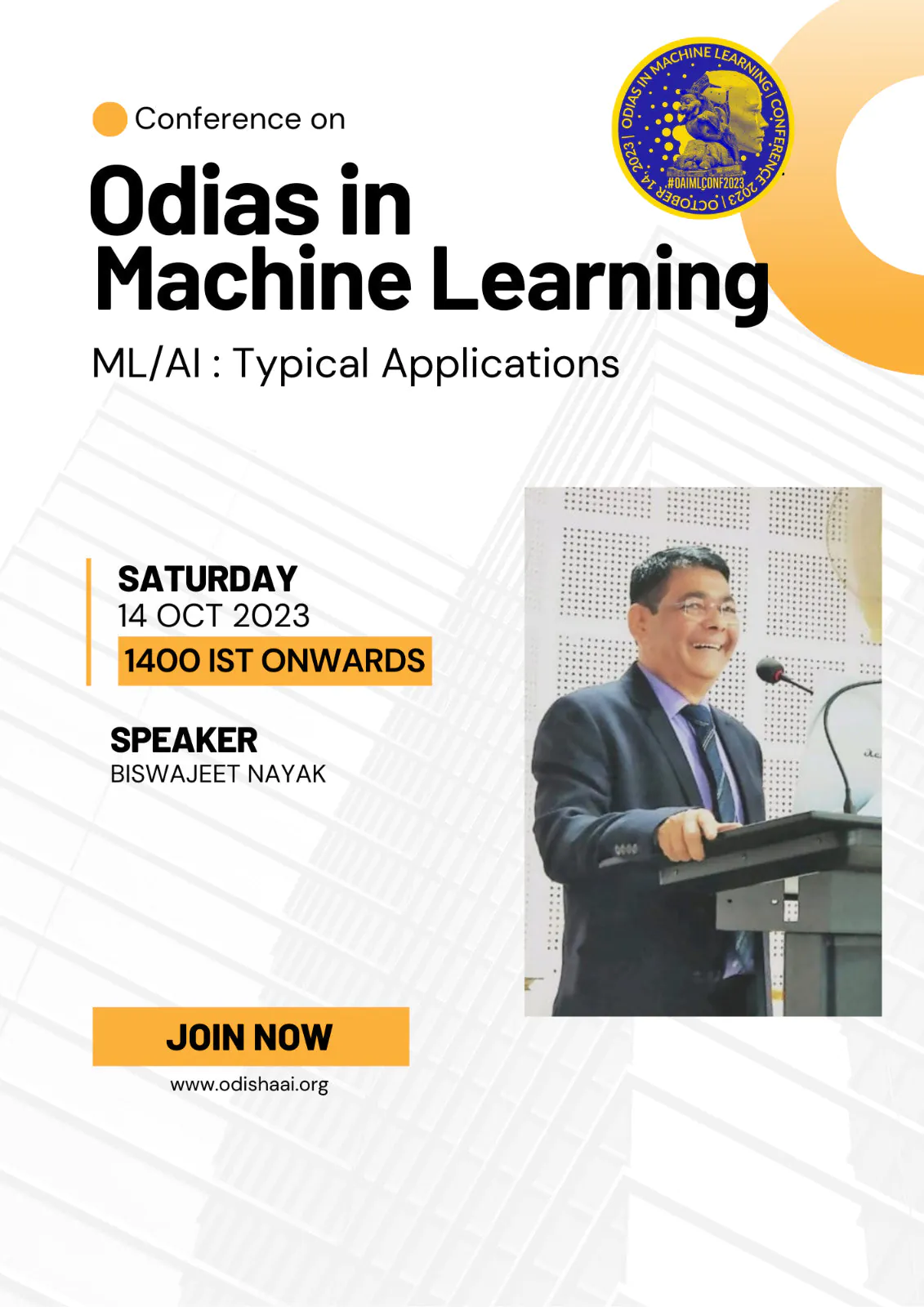 ODIAS IN MACHINE LEARNING | CONFERENCE 2023 | OCTOBER 14, 2023 |
#OAIMLCONF2023

Conference on

Odias in Machine Learning

ML/AI : Typical Applications

SATURDAY
14 OCT 2023
1400 IST ONWARDS

SPEAKER
BISWAJEET NAYAK

JOIN NOW

www.odishaai.org